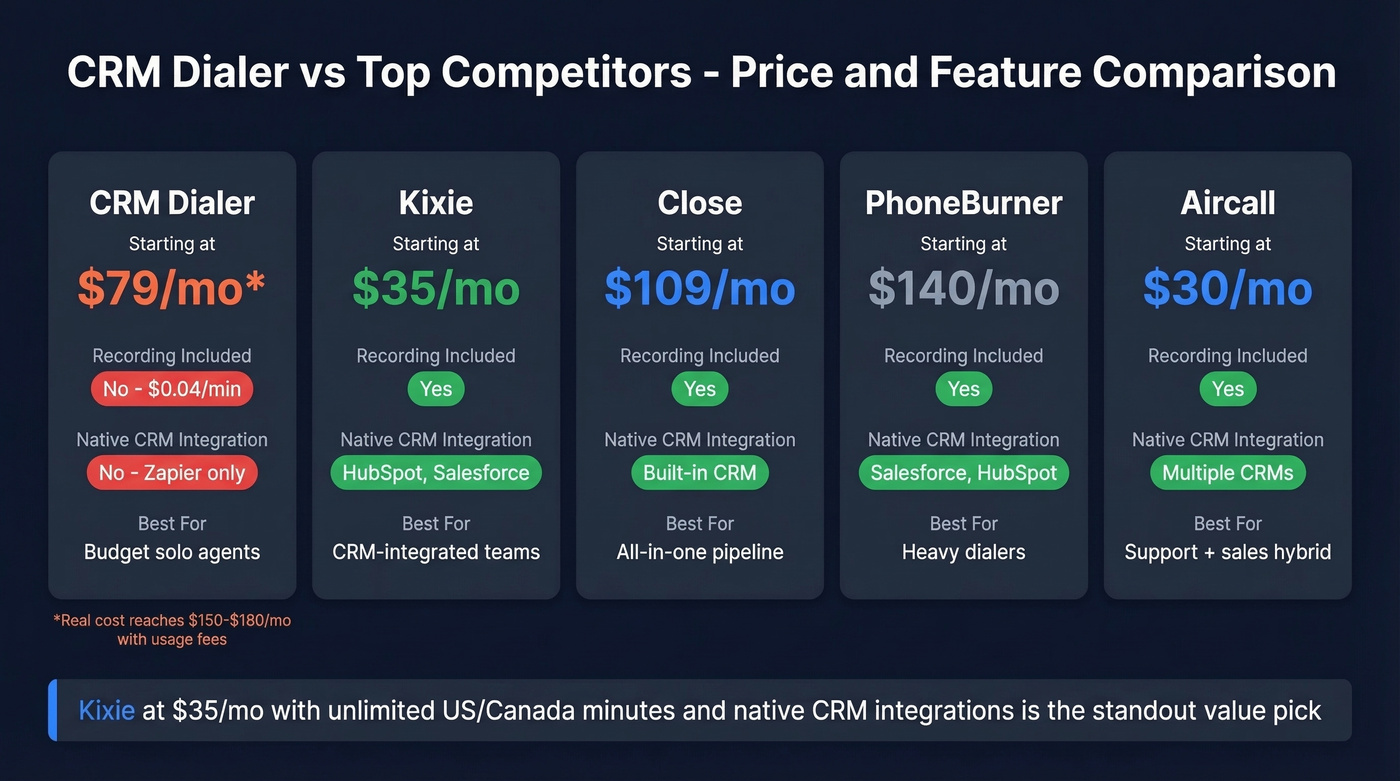 CRM Dialer vs Top Competitors - Price and Feature Comparison

CRM Dialer
Starting at
$79/mo*
Recording Included
No - $0.04/min
Native CRM Integration
No - Zapier only
Best For
Budget solo agents

*Real cost reaches $150-$180/mo with usage fees

Kixie
Starting at
$35/mo
Recording Included
Yes
Native CRM Integration
HubSpot, Salesforce
Best For
CRM-integrated teams

Close
Starting at
$109/mo
Recording Included
Yes
Native CRM Integration
Built-in CRM
Best For
All-in-one pipeline

PhoneBurner
Starting at
$140/mo
Recording Included
Yes
Native CRM Integration
Salesforce, HubSpot
Best For
Heavy dialers

Aircall
Starting at
$30/mo
Recording Included
Yes
Native CRM Integration
Multiple CRMs
Best For
Support + sales hybrid

Kixie at $35/mo with unlimited US/Canada minutes and native CRM integrations is the standout value pick